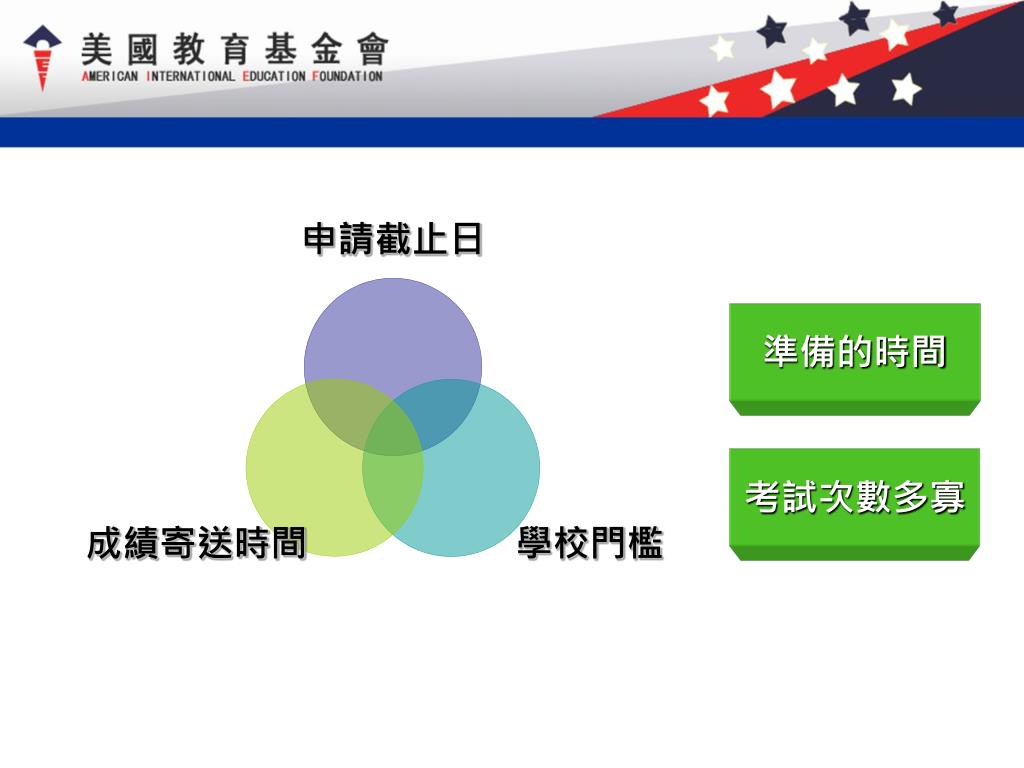 美國教育基金會
AMERICAN INTERNATIONAL EDUCATION FOUNDATION

申請截止日

成績寄送時間

學校門檻

準備的時間

考試次數多寡